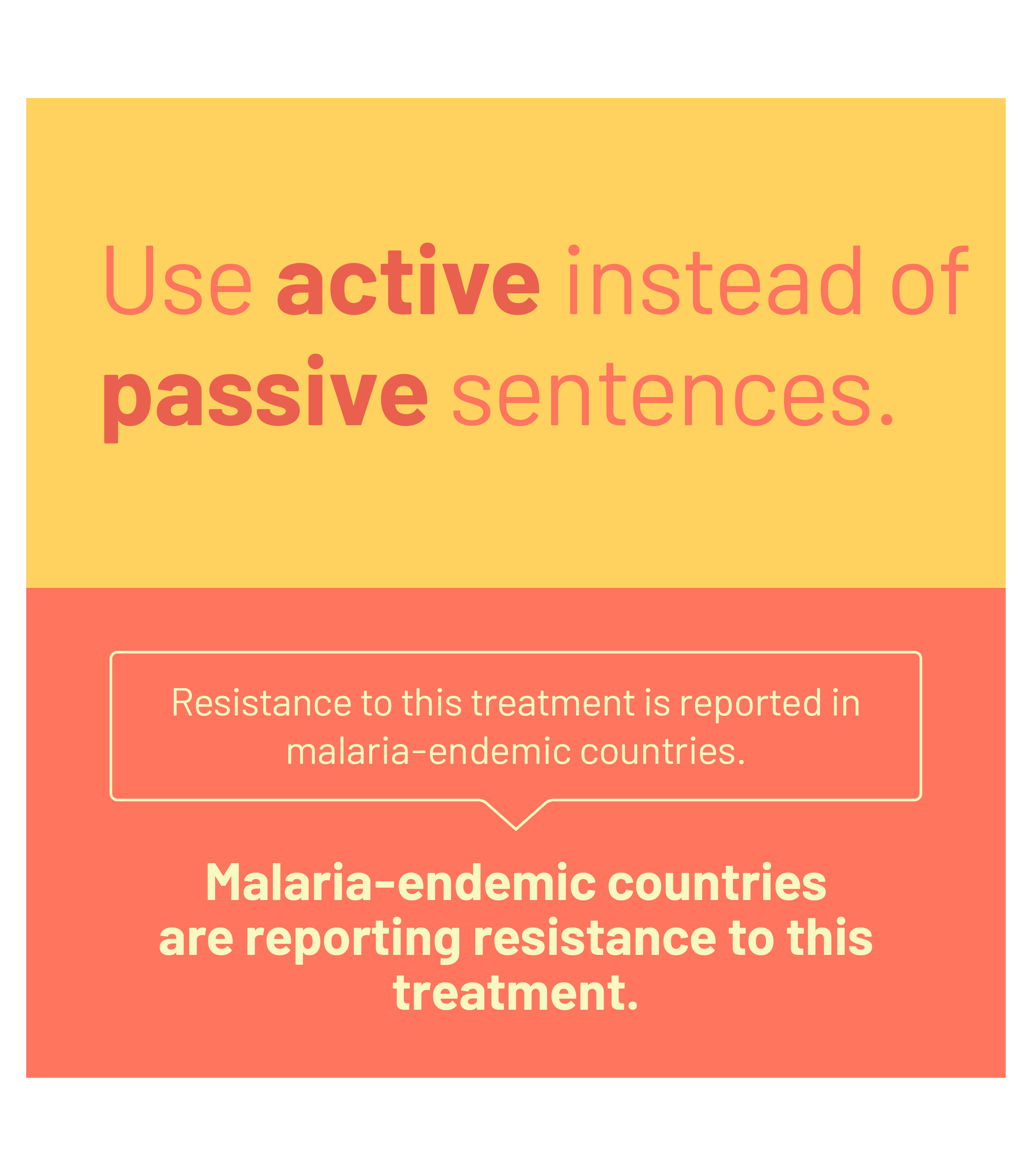 Use active instead of passive sentences.

Resistance to this treatment is reported in malaria-endemic countries.

Malaria-endemic countries are reporting resistance to this treatment.